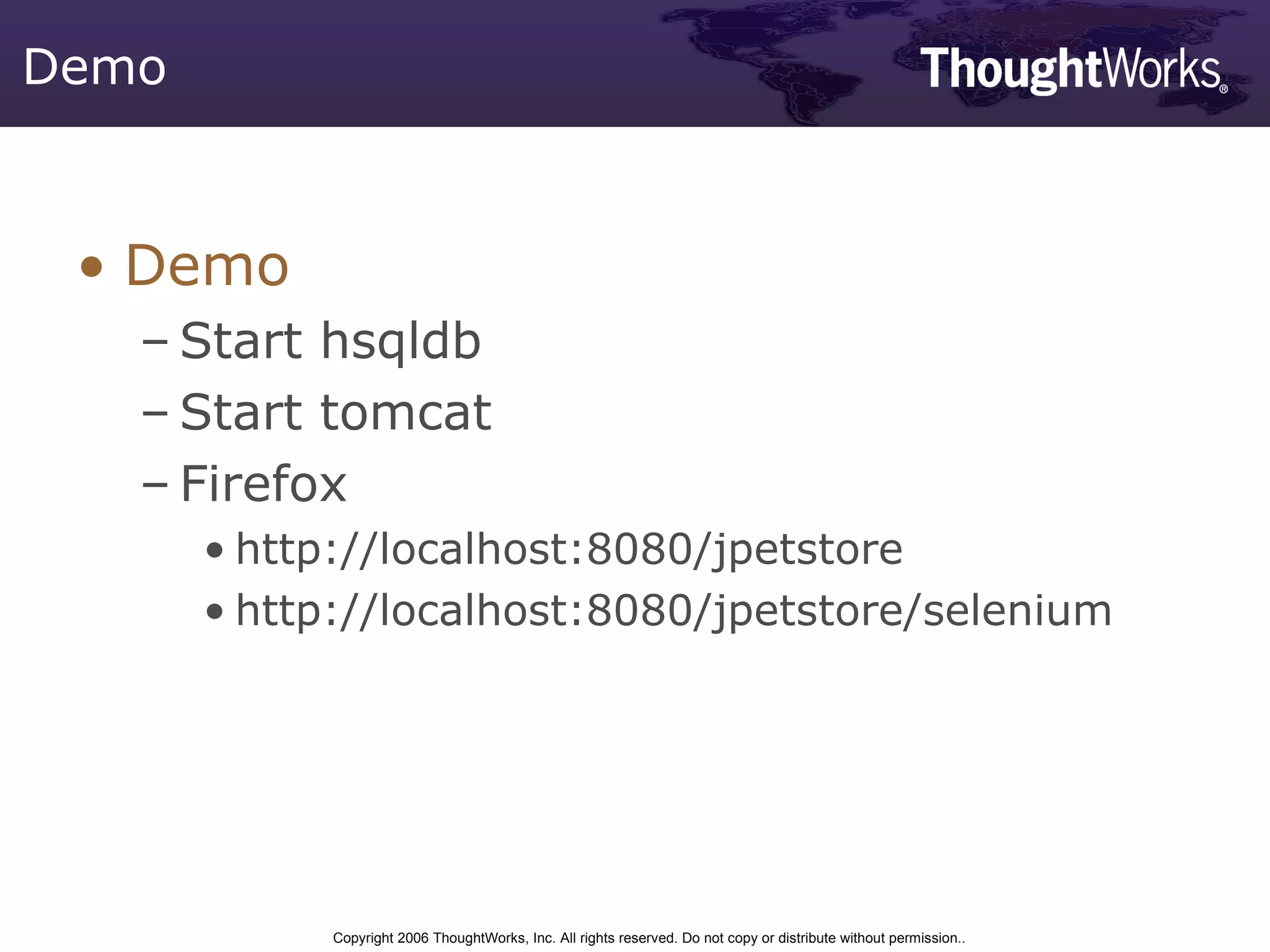 Demo

ThoughtWorks®

• Demo
– Start hsqldb
– Start tomcat
– Firefox
• http://localhost:8080/jpetstore
• http://localhost:8080/jpetstore/selenium

Copyright 2006 ThoughtWorks, Inc. All rights reserved. Do not copy or distribute without permission..